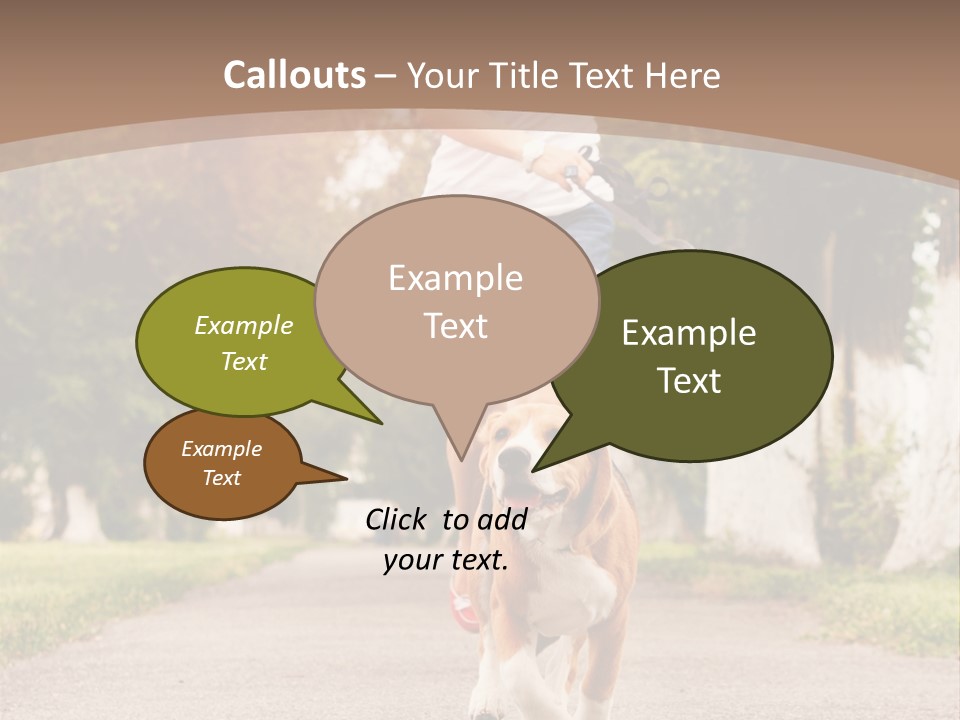 Callouts – Your Title Text Here

Example Text

Example Text

Example Text

Example Text

Click to add your text.